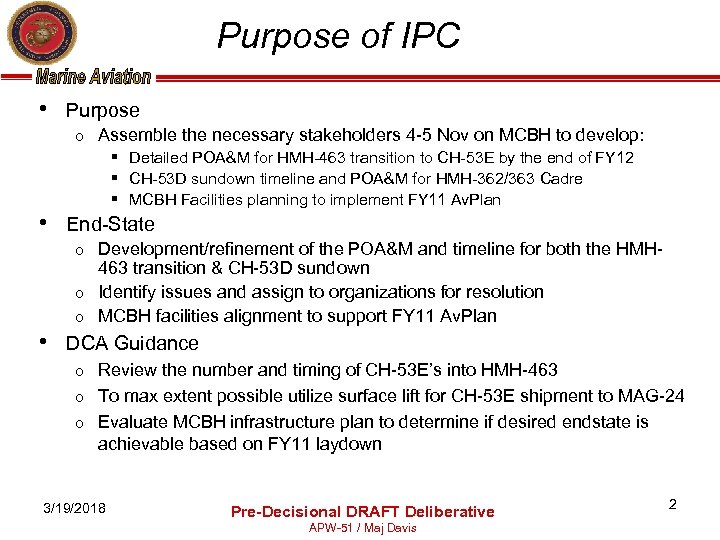 Purpose of IPC

Marine Aviation

• Purpose
  o Assemble the necessary stakeholders 4-5 Nov on MCBH to develop:
    ▪ Detailed POA&M for HMH-463 transition to CH-53E by the end of FY12
    ▪ CH-53D sundown timeline and POA&M for HMH-362/363 Cadre
    ▪ MCBH Facilities planning to implement FY11 AvPlan
• End-State
  o Development/refinement of the POA&M and timeline for both the HMH-463 transition & CH-53D sundown
  o Identify issues and assign to organizations for resolution
  o MCBH facilities alignment to support FY11 AvPlan
• DCA Guidance
  o Review the number and timing of CH-53E's into HMH-463
  o To max extent possible utilize surface lift for CH-53E shipment to MAG-24
  o Evaluate MCBH infrastructure plan to determine if desired endstate is achievable based on FY11 laydown

3/19/2018

Pre-Decisional DRAFT Deliberative
APW-51 / Maj Davis

2